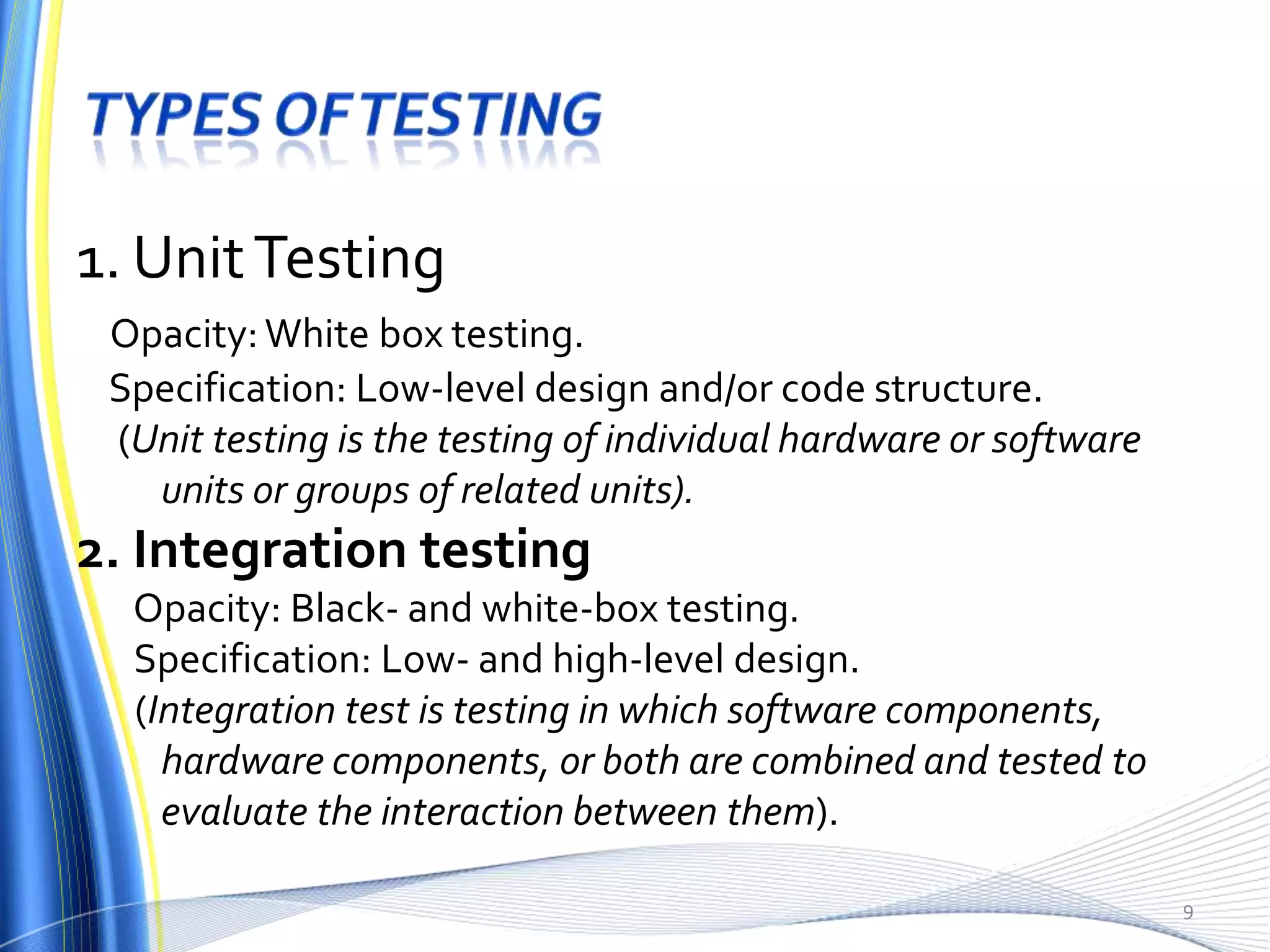 TYPES OF TESTING

1. Unit Testing

Opacity: White box testing.

Specification: Low-level design and/or code structure.

(Unit testing is the testing of individual hardware or software units or groups of related units).

2. Integration testing

Opacity: Black- and white-box testing.

Specification: Low- and high-level design.

(Integration test is testing in which software components, hardware components, or both are combined and tested to evaluate the interaction between them).

9